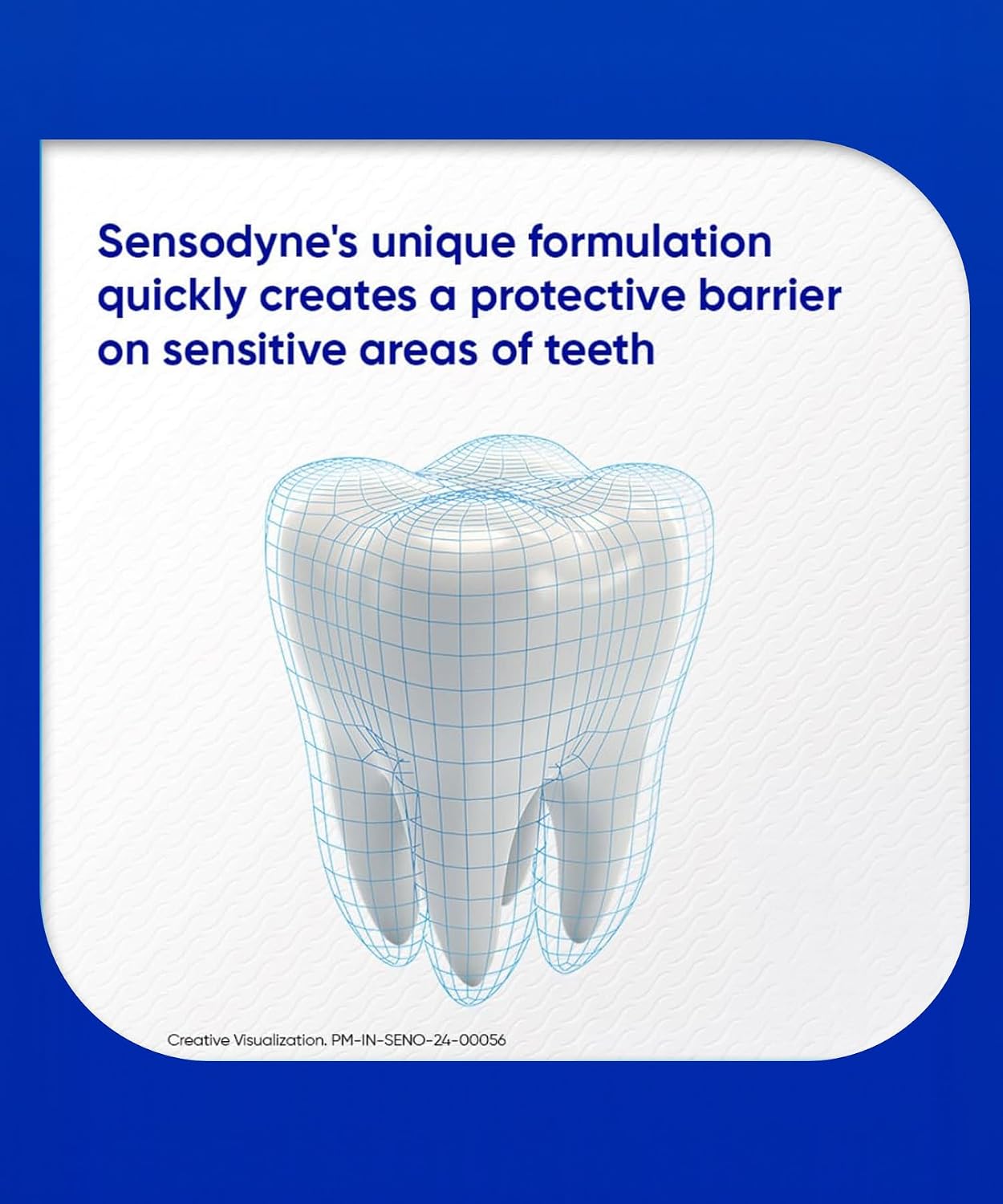 Sensodyne's unique formulation quickly creates a protective barrier on sensitive areas of teeth

Creative Visualization. PM-IN-SENO-24-00056